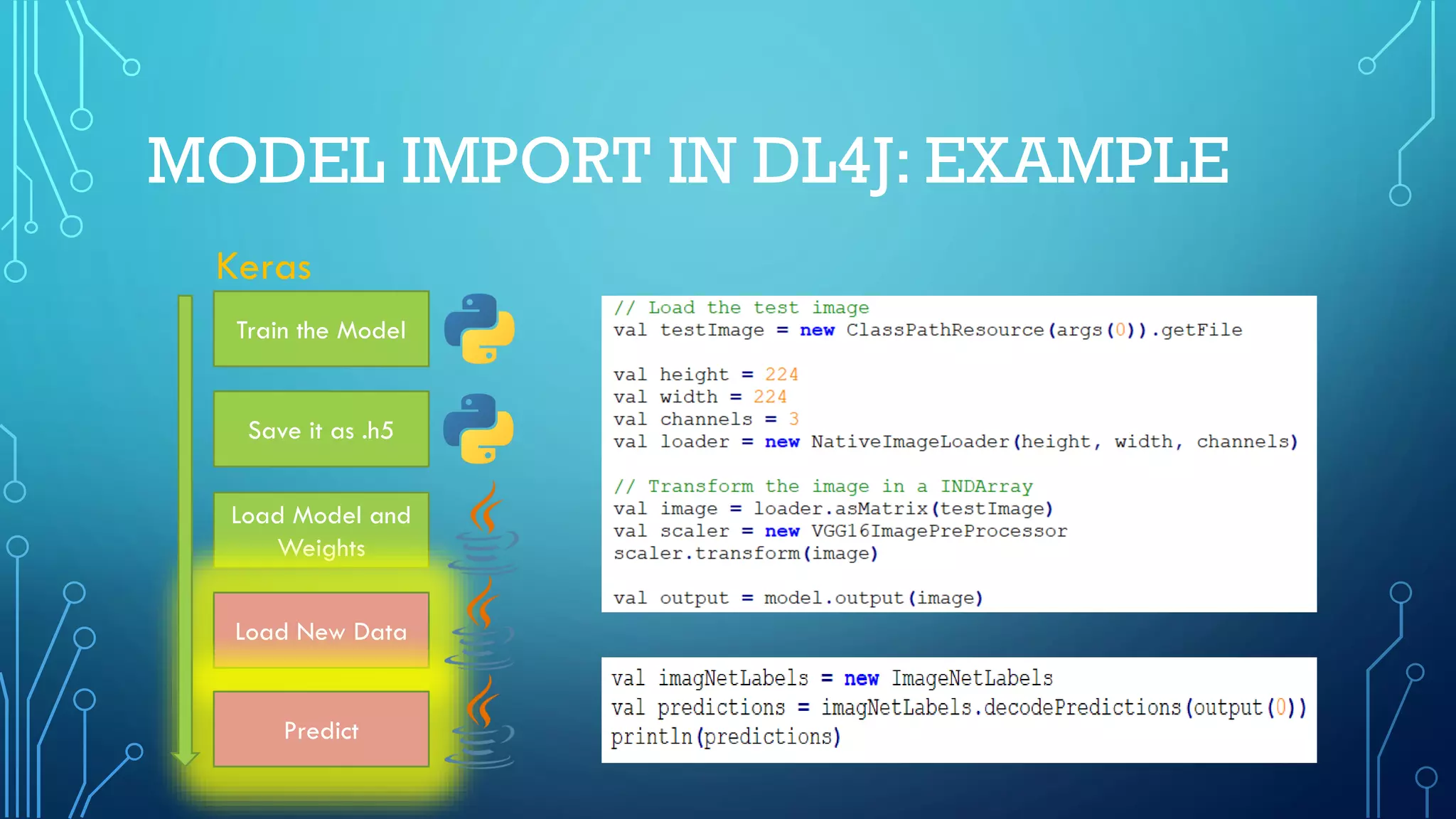 MODEL IMPORT IN DL4J: EXAMPLE

Keras

Train the Model

Save it as .h5

Load Model and Weights

Load New Data

Predict

// Load the test image
val testImage = new ClassPathResource(args(0)).getFile

val height = 224
val width = 224
val channels = 3
val loader = new NativeImageLoader(height, width, channels)

// Transform the image in a INDArray
val image = loader.asMatrix(testImage)
val scaler = new VGG16ImagePreProcessor
scaler.transform(image)

val output = model.output(image)

val imagNetLabels = new ImageNetLabels
val predictions = imagNetLabels.decodePredictions(output(0))
println(predictions)